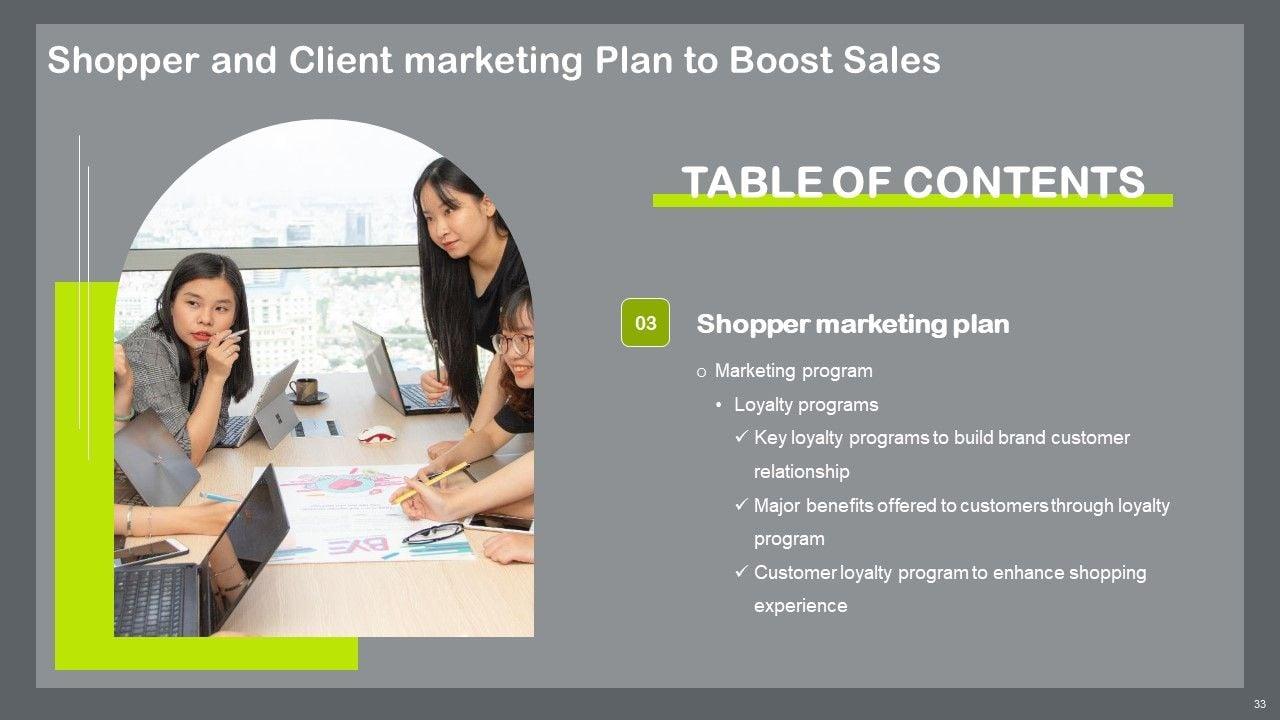 Shopper and Client marketing Plan to Boost Sales

TABLE OF CONTENTS

03

Shopper marketing plan

o Marketing program

• Loyalty programs

✓ Key loyalty programs to build brand customer relationship

✓ Major benefits offered to customers through loyalty program

✓ Customer loyalty program to enhance shopping experience

33